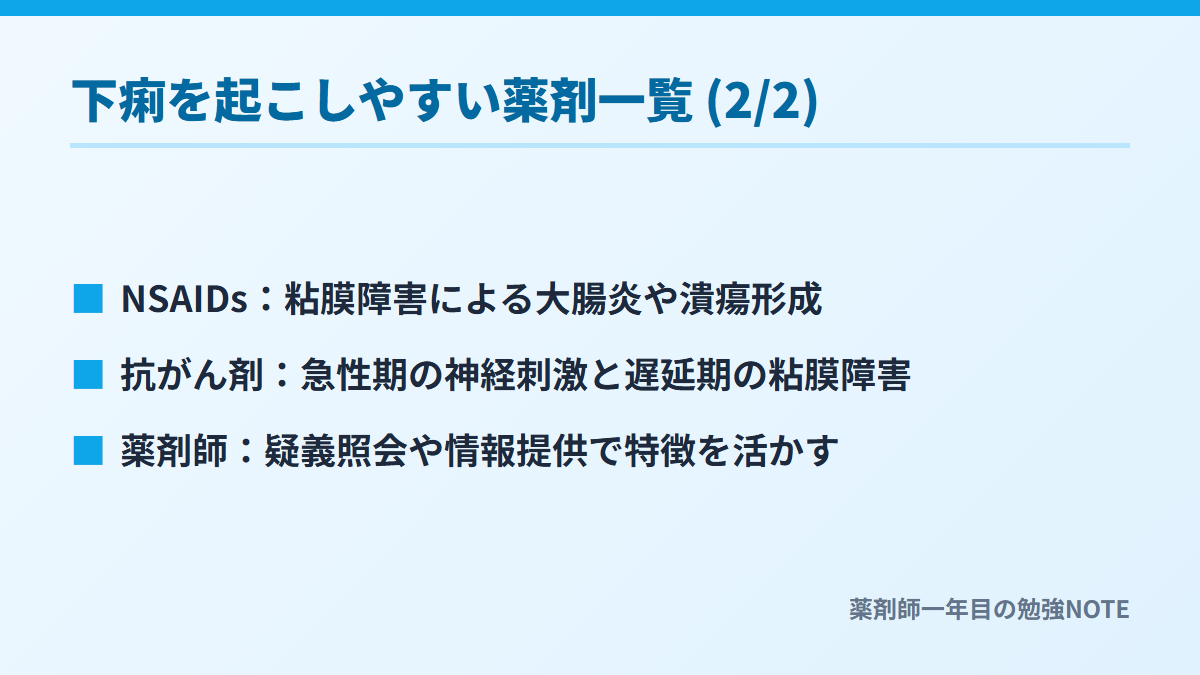 下痢を起こしやすい薬剤一覧 (2/2)

■ NSAIDs：粘膜障害による大腸炎や潰瘍形成

■ 抗がん剤：急性期の神経刺激と遅延期の粘膜障害

■ 薬剤師：疑義照会や情報提供で特徴を活かす

薬剤師一年目の勉強NOTE